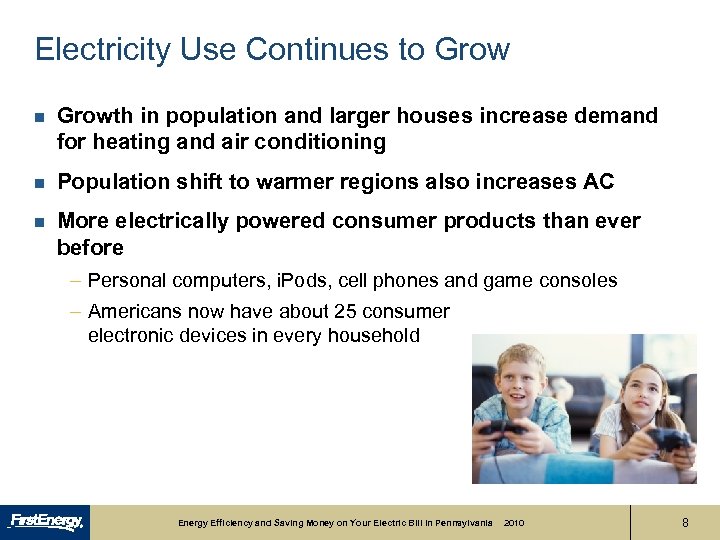 Electricity Use Continues to Grow

■ Growth in population and larger houses increase demand for heating and air conditioning

■ Population shift to warmer regions also increases AC

■ More electrically powered consumer products than ever before

– Personal computers, iPods, cell phones and game consoles

– Americans now have about 25 consumer electronic devices in every household

FirstEnergy

Energy Efficiency and Saving Money on Your Electric Bill in Pennsylvania 2010

8